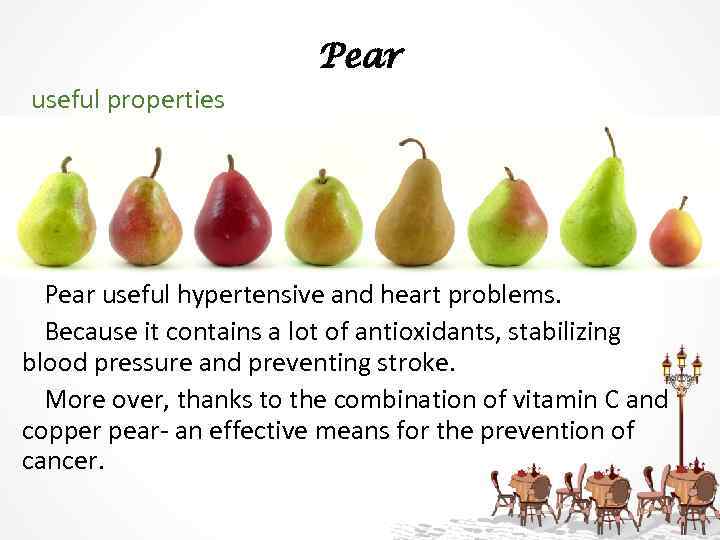 Pear

useful properties

Pear useful hypertensive and heart problems.

Because it contains a lot of antioxidants, stabilizing blood pressure and preventing stroke.

More over, thanks to the combination of vitamin C and copper pear- an effective means for the prevention of cancer.